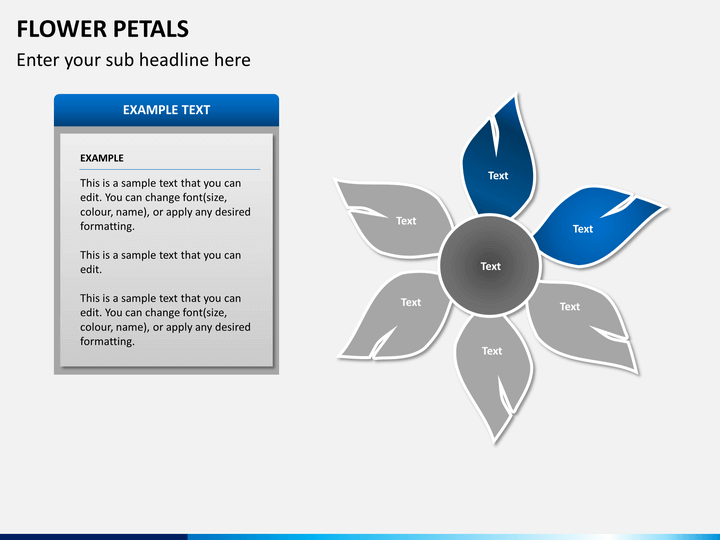 FLOWER PETALS

Enter your sub headline here

EXAMPLE TEXT

EXAMPLE

This is a sample text that you can edit. You can change font(size, colour, name), or apply any desired formatting.

This is a sample text that you can edit.

This is a sample text that you can edit. You can change font(size, colour, name), or apply any desired formatting.

Text

Text

Text

Text

Text

Text

Text